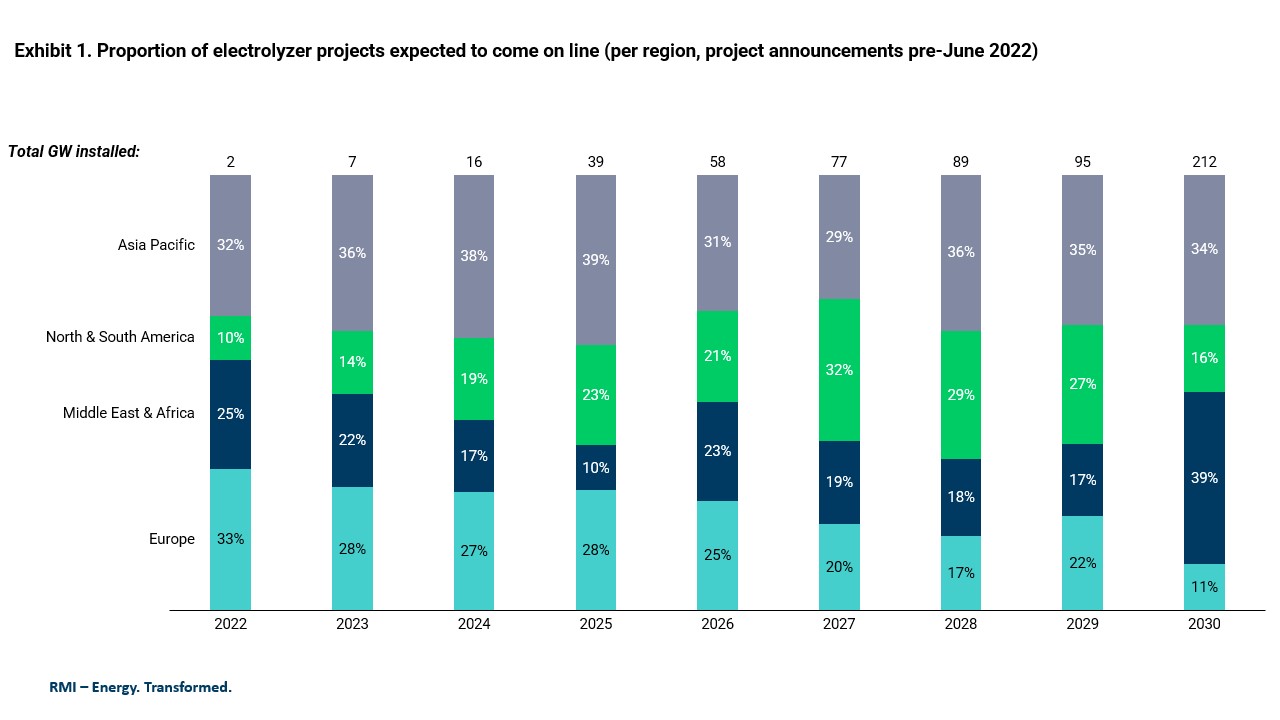 Exhibit 1. Proportion of electrolyzer projects expected to come on line (per region, project announcements pre-June 2022)

| Total GW installed: | 2 | 7 | 16 | 39 | 58 | 77 | 89 | 95 | 212 |
|---|---|---|---|---|---|---|---|---|---|
| Asia Pacific | 32% | 36% | 38% | 39% | 31% | 29% | 36% | 35% | 34% |
| North & South America | 10% | 14% | 19% | 23% | 21% | 32% | 29% | 27% | 16% |
| Middle East & Africa | 25% | 22% | 17% | 10% | 23% | 19% | 18% | 17% | 39% |
| Europe | 33% | 28% | 27% | 28% | 25% | 20% | 17% | 22% | 11% |
| | 2022 | 2023 | 2024 | 2025 | 2026 | 2027 | 2028 | 2029 | 2030 |

RMI – Energy. Transformed.